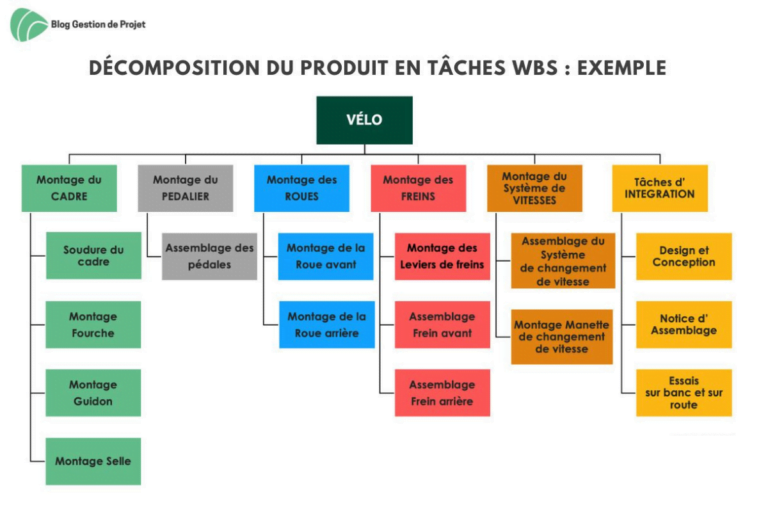 Blog Gestion de Projet

DÉCOMPOSITION DU PRODUIT EN TÂCHES WBS : EXEMPLE

VÉLO

Montage du CADRE

Soudure du cadre

Montage Fourche

Montage Guidon

Montage Selle

Montage du PEDALIER

Assemblage des pédales

Montage des ROUES

Montage de la Roue avant

Montage de la Roue arrière

Montage des FREINS

Montage des Leviers de freins

Assemblage Frein avant

Assemblage Frein arrière

Montage du Système de VITESSES

Assemblage du Système de changement de vitesse

Montage Manette de changement de vitesse

Tâches d' INTEGRATION

Design et Conception

Notice d' Assemblage

Essais sur banc et sur route